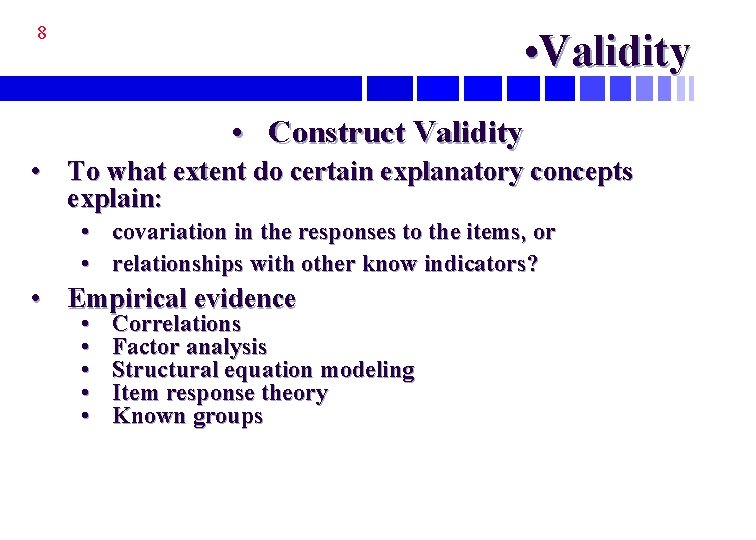 8

•Validity

• Construct Validity

• To what extent do certain explanatory concepts explain:
  • covariation in the responses to the items, or
  • relationships with other know indicators?

• Empirical evidence
  • Correlations
  • Factor analysis
  • Structural equation modeling
  • Item response theory
  • Known groups